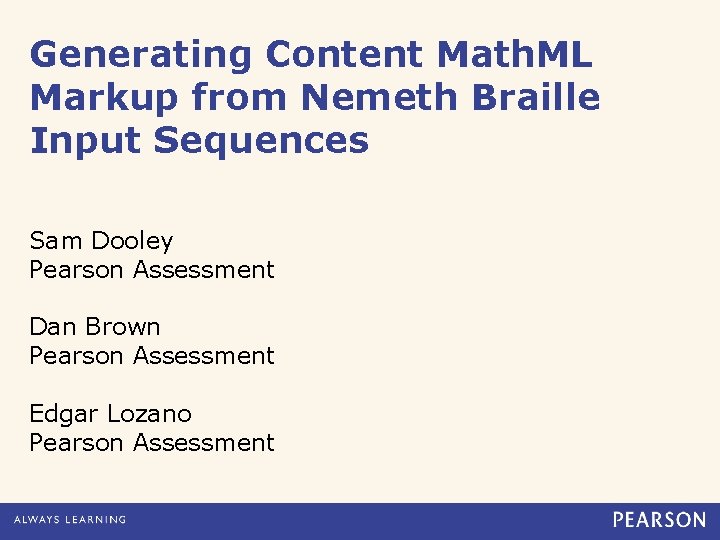 Generating Content MathML Markup from Nemeth Braille Input Sequences

Sam Dooley
Pearson Assessment

Dan Brown
Pearson Assessment

Edgar Lozano
Pearson Assessment

ALWAYS LEARNING

PEARSON